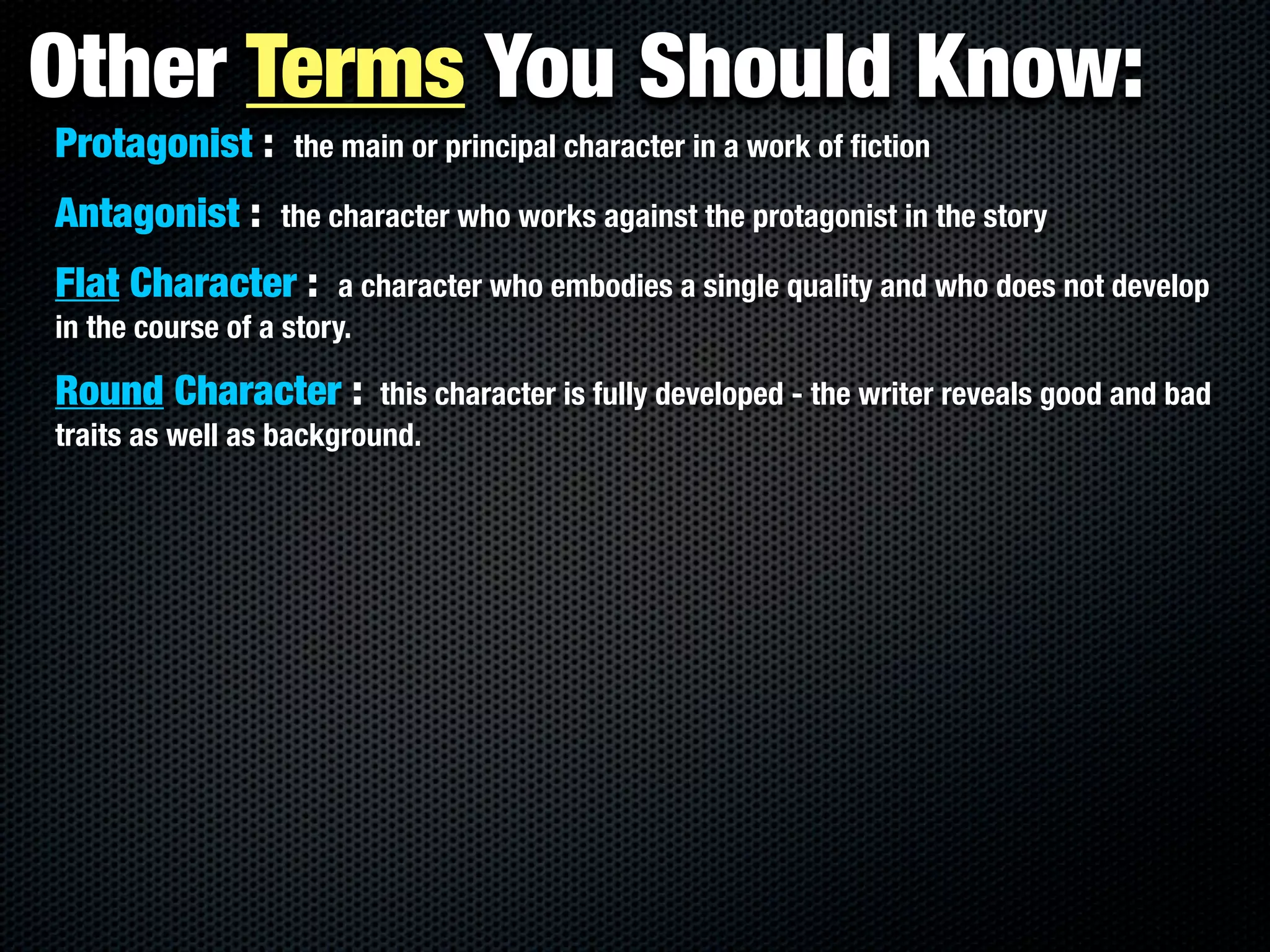 Other Terms You Should Know:

Protagonist : the main or principal character in a work of fiction

Antagonist : the character who works against the protagonist in the story

Flat Character : a character who embodies a single quality and who does not develop in the course of a story.

Round Character : this character is fully developed - the writer reveals good and bad traits as well as background.